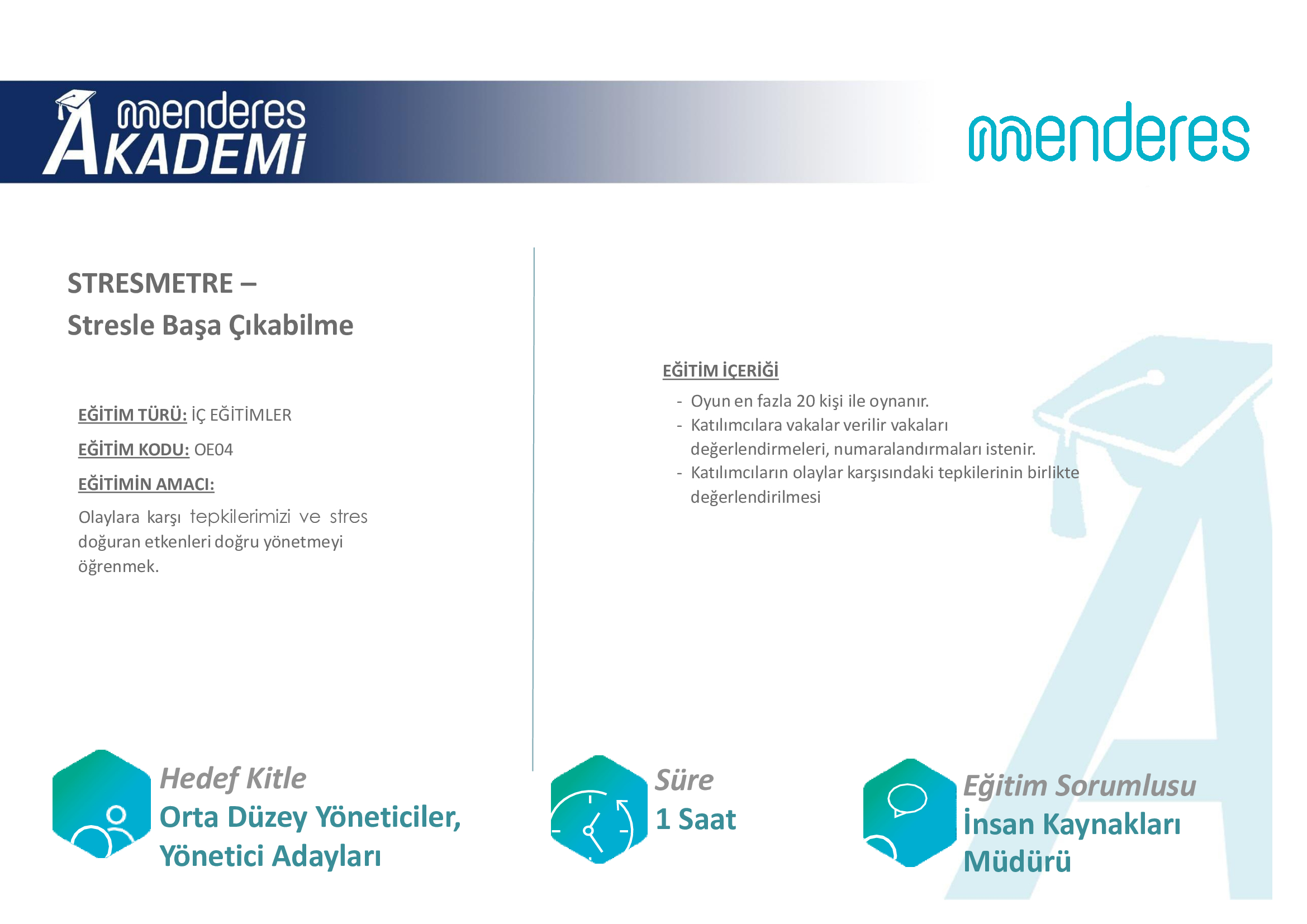 menderes
AKADEMİ

menderes

STRESMETRE –
Stresle Başa Çıkabilme

EĞİTİM TÜRÜ: İÇ EĞİTİMLER

EĞİTİM KODU: OE04

EĞİTİMİN AMACI:

Olaylara karşı tepkilerimizi ve stres doğuran etkenleri doğru yönetmeyi öğrenmek.

EĞİTİM İÇERİĞİ

- Oyun en fazla 20 kişi ile oynanır.
- Katılımcılara vakalar verilir vakaları değerlendirmeleri, numaralandırmaları istenir.
- Katılımcıların olaylar karşısındaki tepkilerinin birlikte değerlendirilmesi

Hedef Kitle
Orta Düzey Yöneticiler, Yönetici Adayları

Süre
1 Saat

Eğitim Sorumlusu
İnsan Kaynakları Müdürü